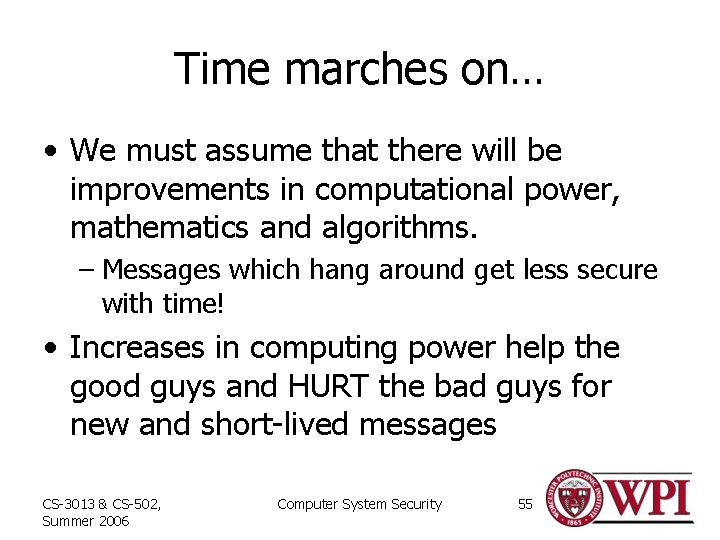 Time marches on…

• We must assume that there will be improvements in computational power, mathematics and algorithms.

– Messages which hang around get less secure with time!

• Increases in computing power help the good guys and HURT the bad guys for new and short-lived messages

CS-3013 & CS-502, Summer 2006

Computer System Security

55

WORCESTER POLYTECHNIC INSTITUTE 1865

WPI